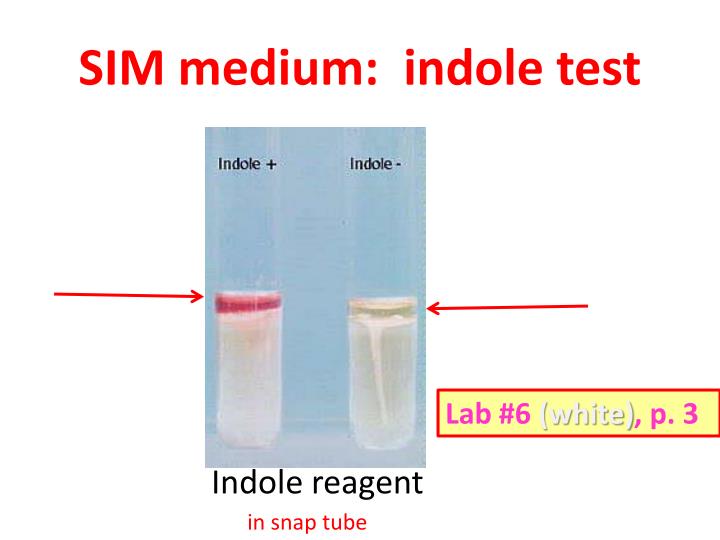 SIM medium: indole test

Indole +

Indole -

Lab #6 (white), p. 3

Indole reagent

in snap tube